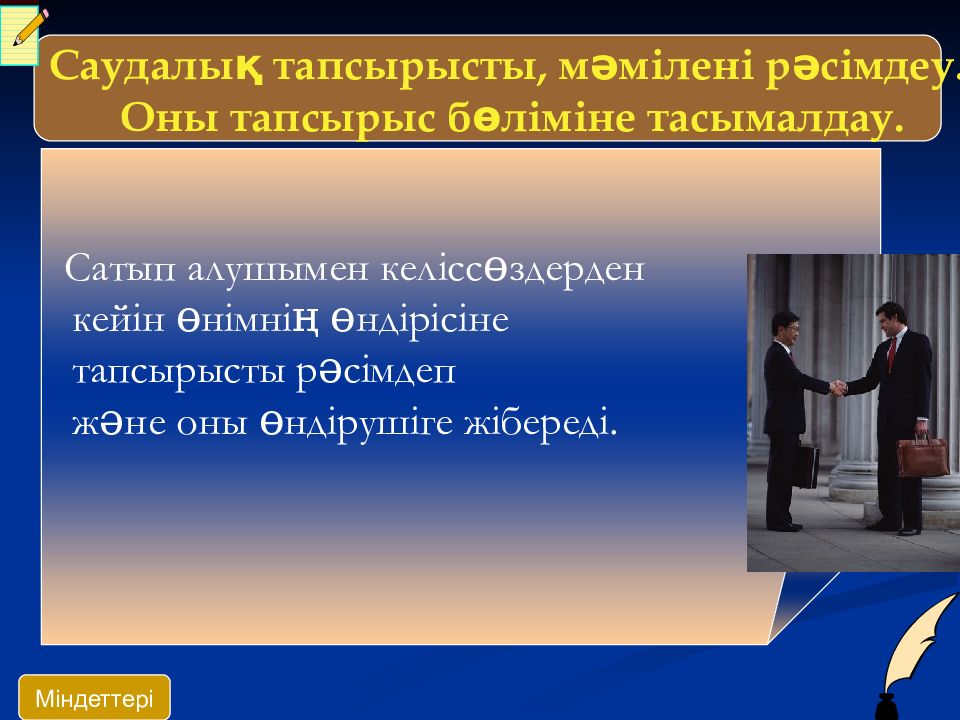 Саудалық тапсырысты, мәмілені рәсімдеу. Оны тапсырыс бөліміне тасымалдау.

Сатып алушымен келіссөздерден кейін өнімнің өндірісіне тапсырысты рәсімдеп және оны өндірушіге жібереді.

Міндеттері